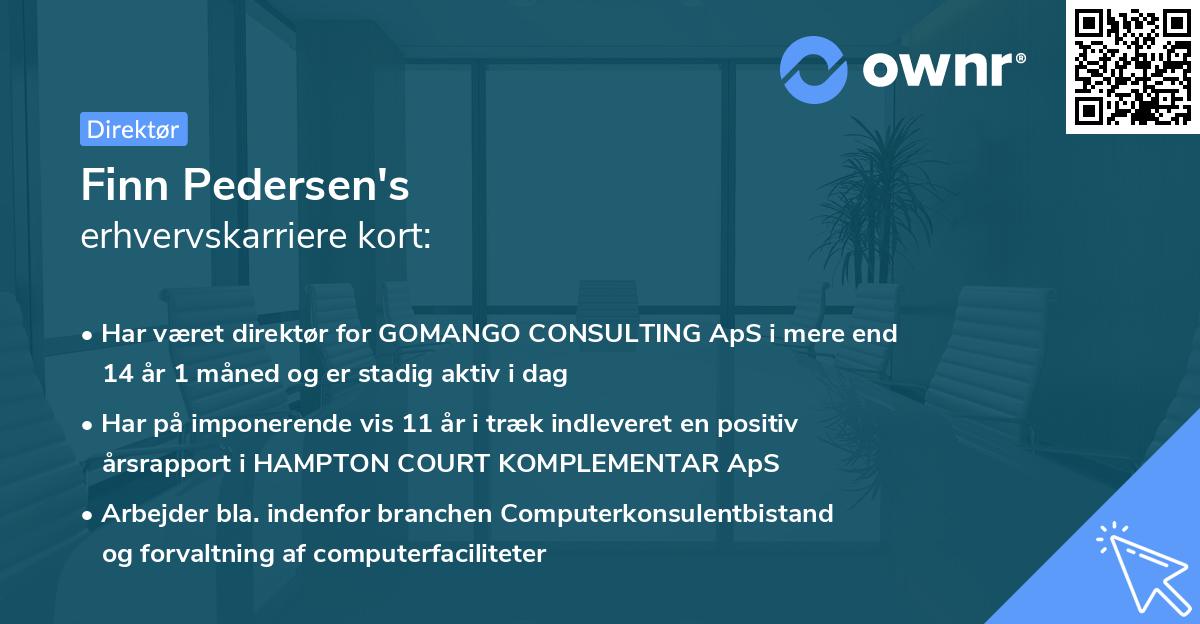 ownr®

Direktør

Finn Pedersen's
erhvervskarriere kort:

• Har været direktør for GOMANGO CONSULTING ApS i mere end 14 år 1 måned og er stadig aktiv i dag

• Har på imponerende vis 11 år i træk indleveret en positiv årsrapport i HAMPTON COURT KOMPLEMENTAR ApS

• Arbejder bla. indenfor branchen Computerkonsulentbistand og forvaltning af computerfaciliteter